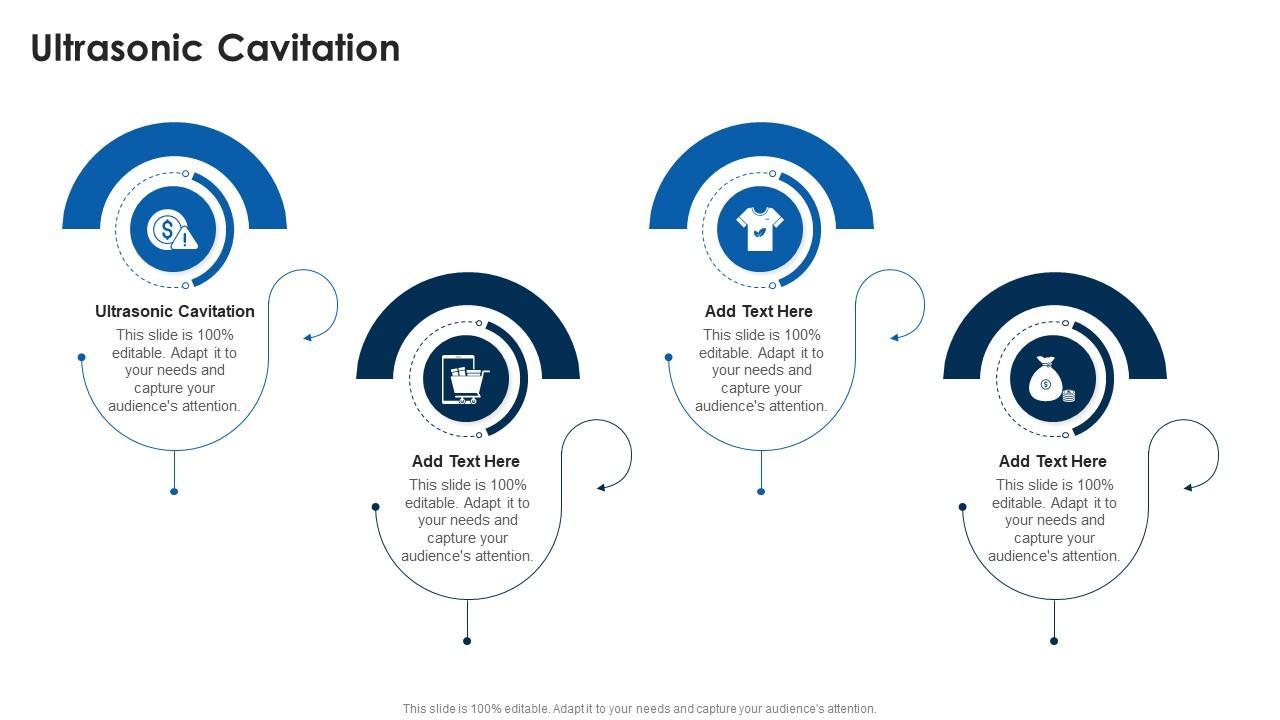 Ultrasonic Cavitation

Ultrasonic Cavitation
This slide is 100% editable. Adapt it to your needs and capture your audience's attention.

Add Text Here
This slide is 100% editable. Adapt it to your needs and capture your audience's attention.

Add Text Here
This slide is 100% editable. Adapt it to your needs and capture your audience's attention.

Add Text Here
This slide is 100% editable. Adapt it to your needs and capture your audience's attention.

This slide is 100% editable. Adapt it to your needs and capture your audience's attention.